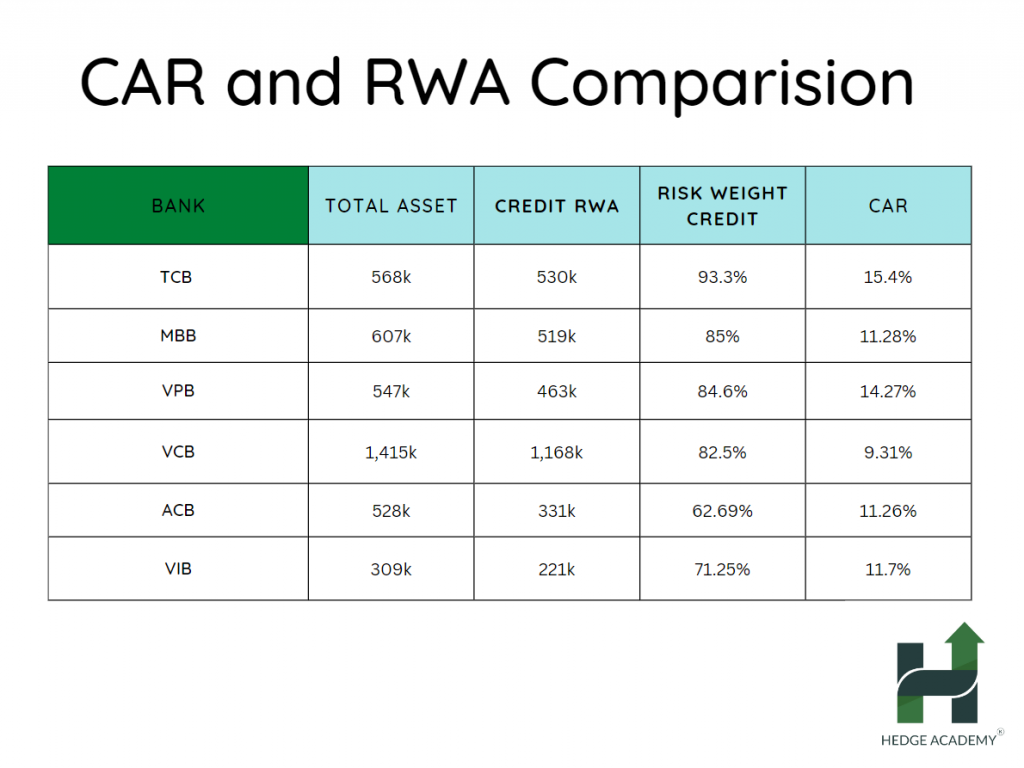 CAR and RWA Comparision

| BANK | TOTAL ASSET | CREDIT RWA | RISK WEIGHT CREDIT | CAR |
|---|---|---|---|---|
| TCB | 568k | 530k | 93.3% | 15.4% |
| MBB | 607k | 519k | 85% | 11.28% |
| VPB | 547k | 463k | 84.6% | 14.27% |
| VCB | 1,415k | 1,168k | 82.5% | 9.31% |
| ACB | 528k | 331k | 62.69% | 11.26% |
| VIB | 309k | 221k | 71.25% | 11.7% |

HEDGE ACADEMY®